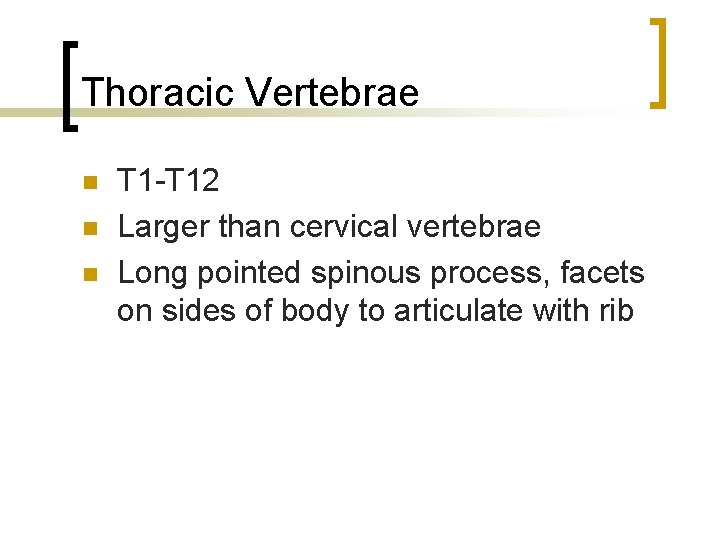 Thoracic Vertebrae

- T1-T12
- Larger than cervical vertebrae
- Long pointed spinous process, facets on sides of body to articulate with rib